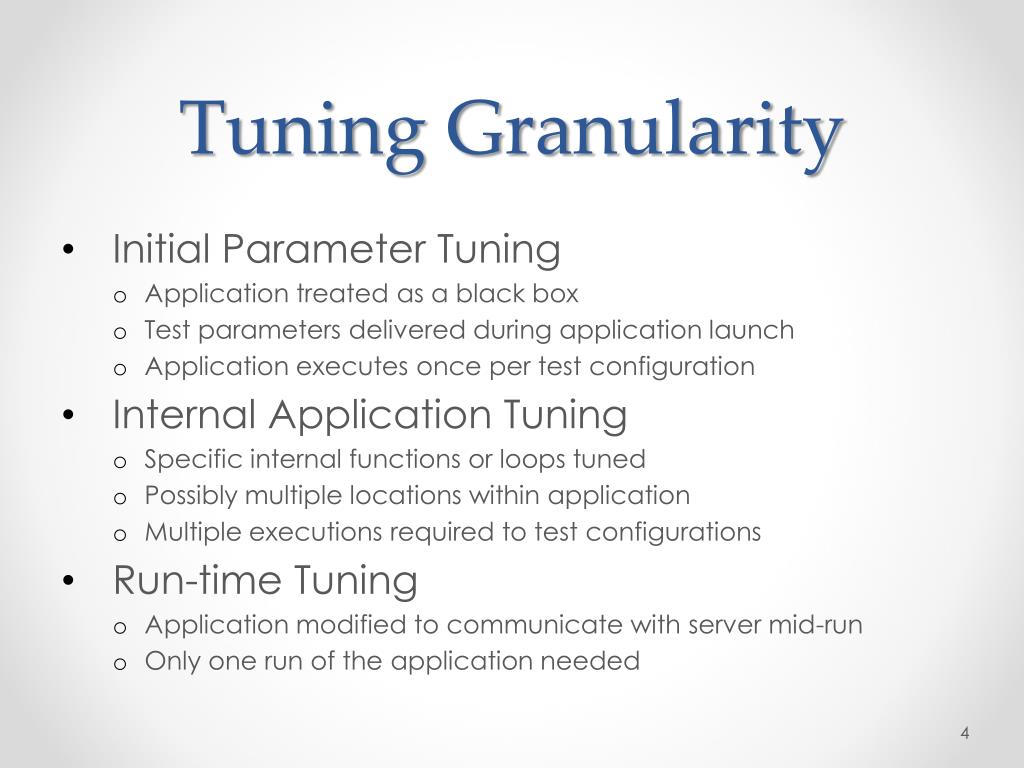 Tuning Granularity

• Initial Parameter Tuning
  o Application treated as a black box
  o Test parameters delivered during application launch
  o Application executes once per test configuration
• Internal Application Tuning
  o Specific internal functions or loops tuned
  o Possibly multiple locations within application
  o Multiple executions required to test configurations
• Run-time Tuning
  o Application modified to communicate with server mid-run
  o Only one run of the application needed

4